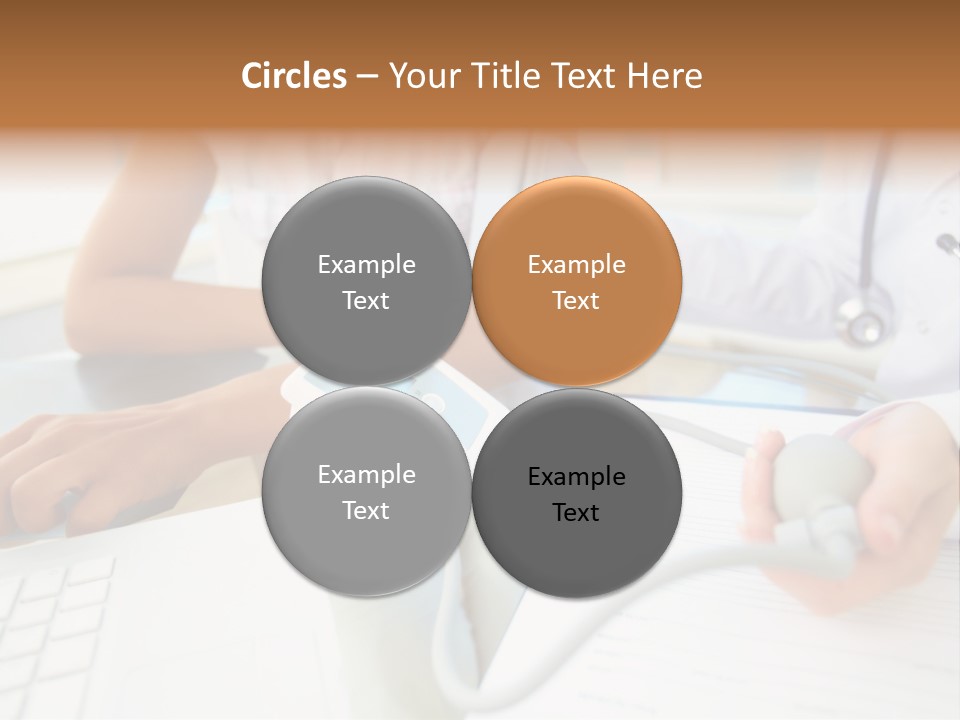 Circles – Your Title Text Here

Example Text

Example Text

Example Text

Example Text